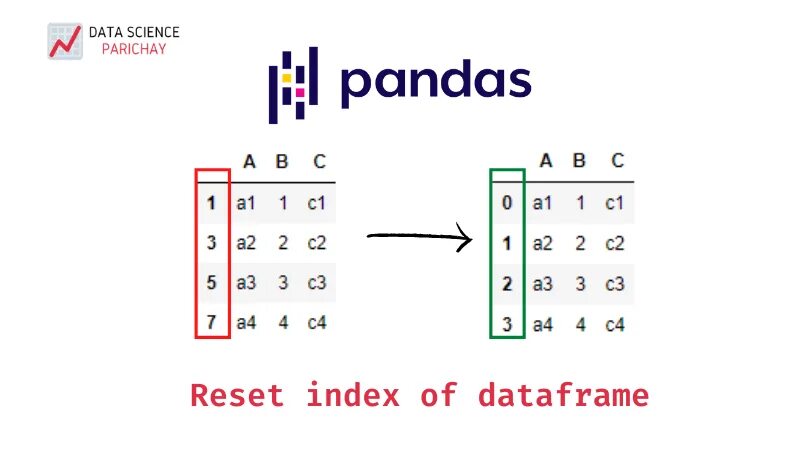 DATA SCIENCE
PARICHAY

pandas

| | A | B | C |
|---|---|---|---|
| 1 | a1 | 1 | c1 |
| 3 | a2 | 2 | c2 |
| 5 | a3 | 3 | c3 |
| 7 | a4 | 4 | c4 |

| | A | B | C |
|---|---|---|---|
| 0 | a1 | 1 | c1 |
| 1 | a2 | 2 | c2 |
| 2 | a3 | 3 | c3 |
| 3 | a4 | 4 | c4 |

Reset index of dataframe